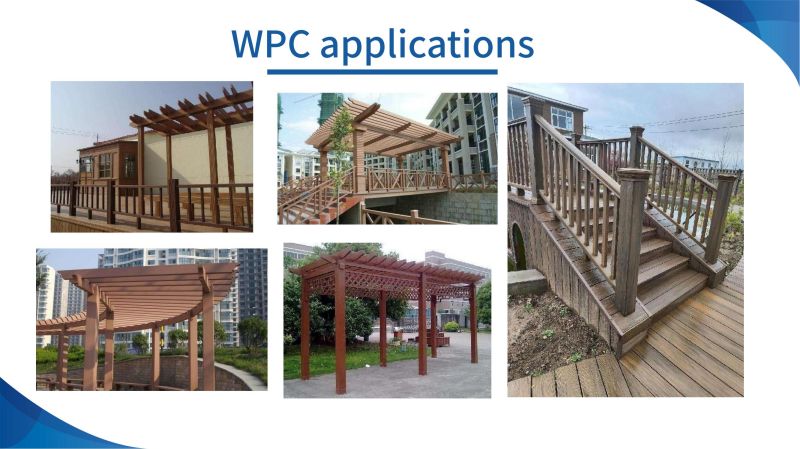 WPC applications